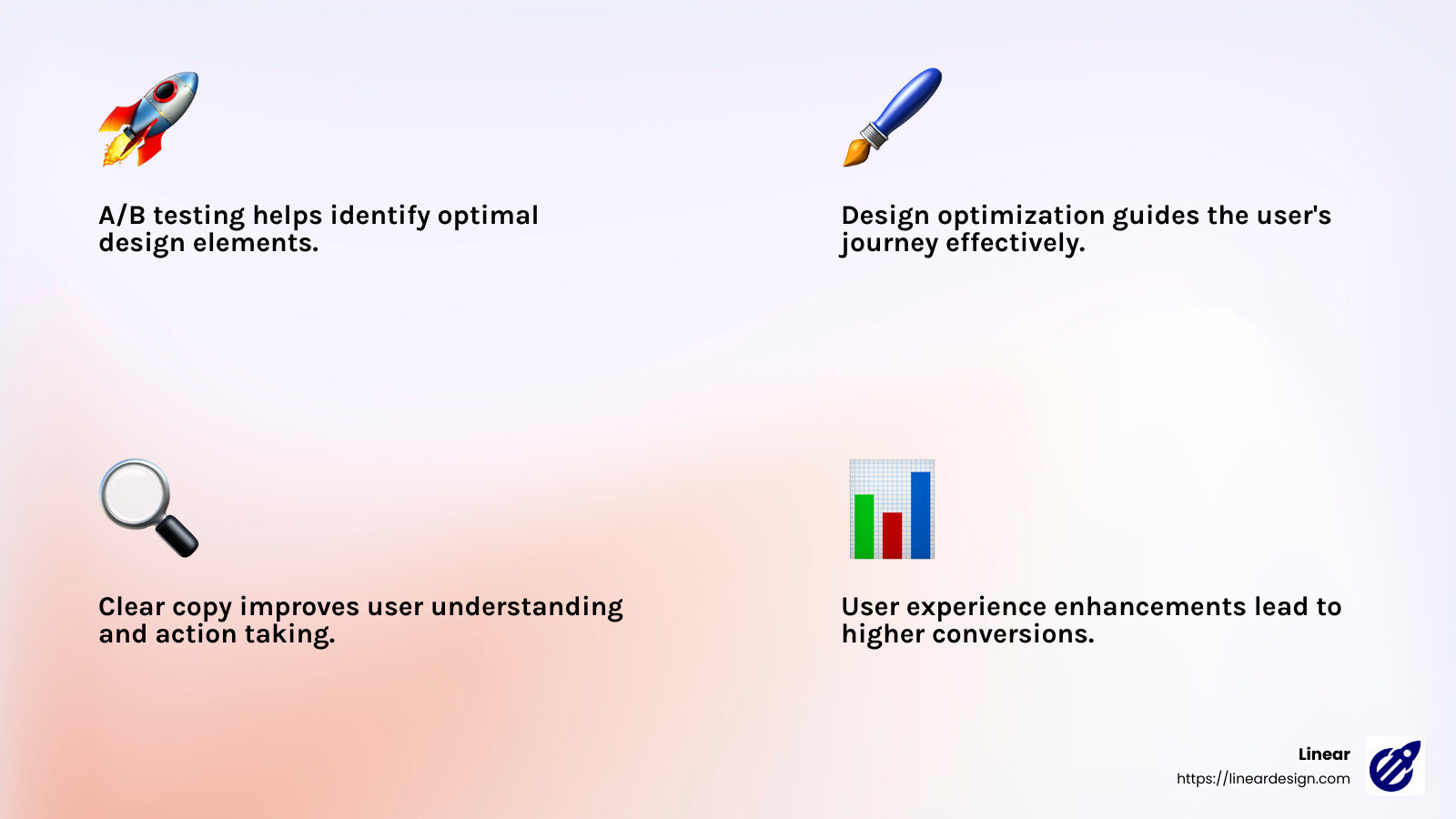 A/B testing helps identify optimal design elements.

Design optimization guides the user's journey effectively.

Clear copy improves user understanding and action taking.

User experience enhancements lead to higher conversions.

Linear
https://lineardesign.com